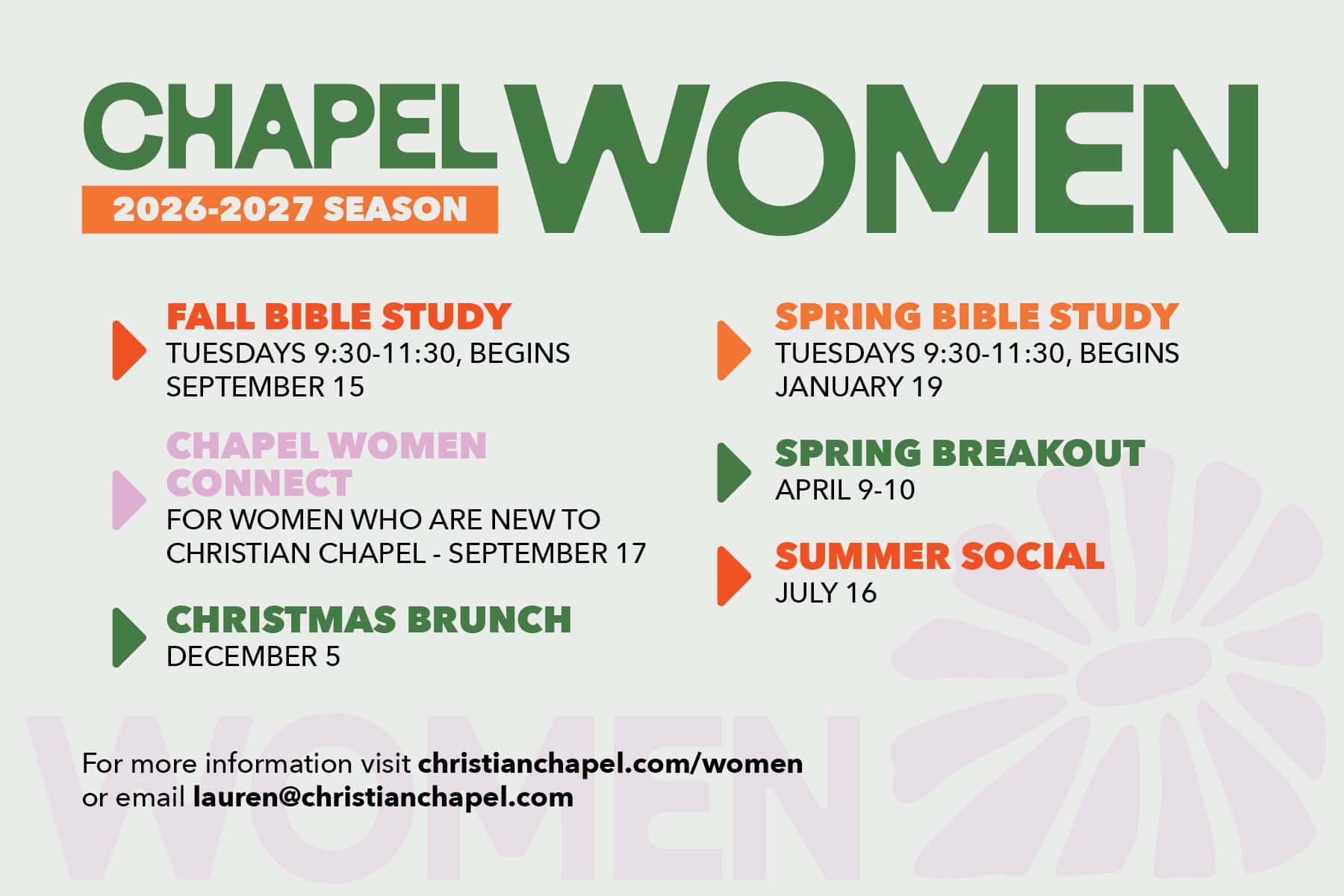 CHAPEL WOMEN

2026-2027 SEASON

FALL BIBLE STUDY
TUESDAYS 9:30-11:30, BEGINS SEPTEMBER 15

CHAPEL WOMEN CONNECT
FOR WOMEN WHO ARE NEW TO CHRISTIAN CHAPEL - SEPTEMBER 17

CHRISTMAS BRUNCH
DECEMBER 5

SPRING BIBLE STUDY
TUESDAYS 9:30-11:30, BEGINS JANUARY 19

SPRING BREAKOUT
APRIL 9-10

SUMMER SOCIAL
JULY 16

WOMEN

For more information visit christianchapel.com/women or email lauren@christianchapel.com